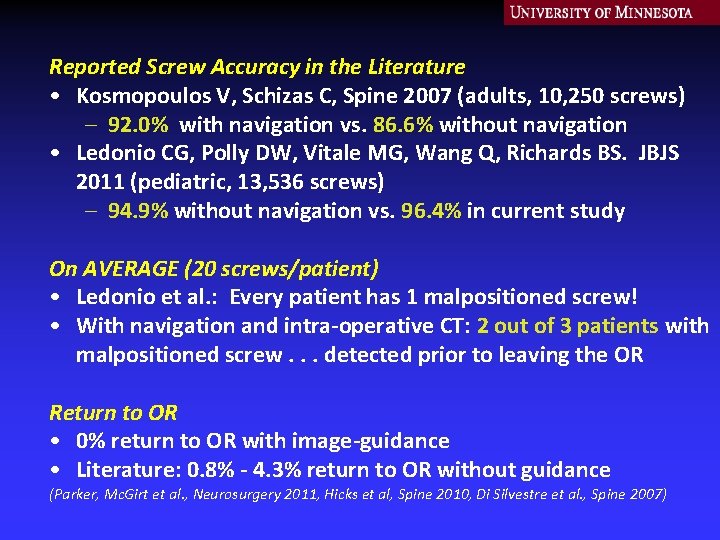 UNIVERSITY OF MINNESOTA

Reported Screw Accuracy in the Literature

• Kosmopoulos V, Schizas C, Spine 2007 (adults, 10,250 screws)
– 92.0% with navigation vs. 86.6% without navigation
• Ledonio CG, Polly DW, Vitale MG, Wang Q, Richards BS. JBJS 2011 (pediatric, 13,536 screws)
– 94.9% without navigation vs. 96.4% in current study

On AVERAGE (20 screws/patient)

• Ledonio et al.: Every patient has 1 malpositioned screw!
• With navigation and intra-operative CT: 2 out of 3 patients with malpositioned screw . . . detected prior to leaving the OR

Return to OR

• 0% return to OR with image-guidance
• Literature: 0.8% - 4.3% return to OR without guidance

(Parker, McGirt et al., Neurosurgery 2011, Hicks et al, Spine 2010, Di Silvestre et al., Spine 2007)